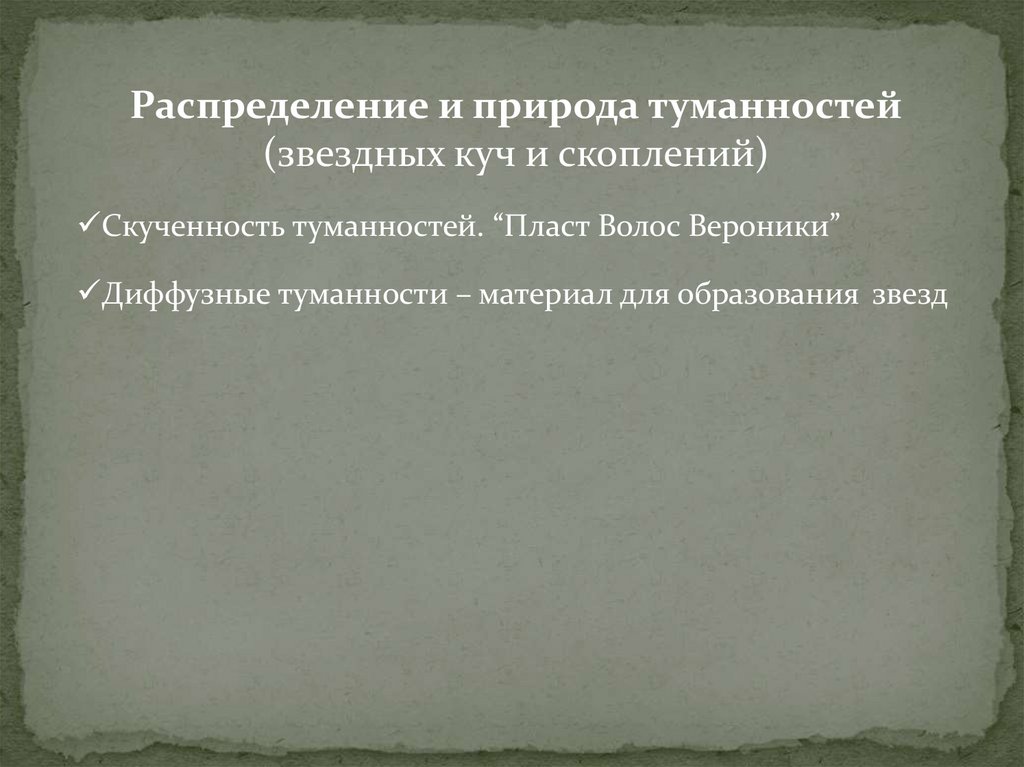 Распределение и природа туманностей (звездных куч и скоплений)

✓Скученность туманностей. “Пласт Волос Вероники”

✓Диффузные туманности – материал для образования звезд